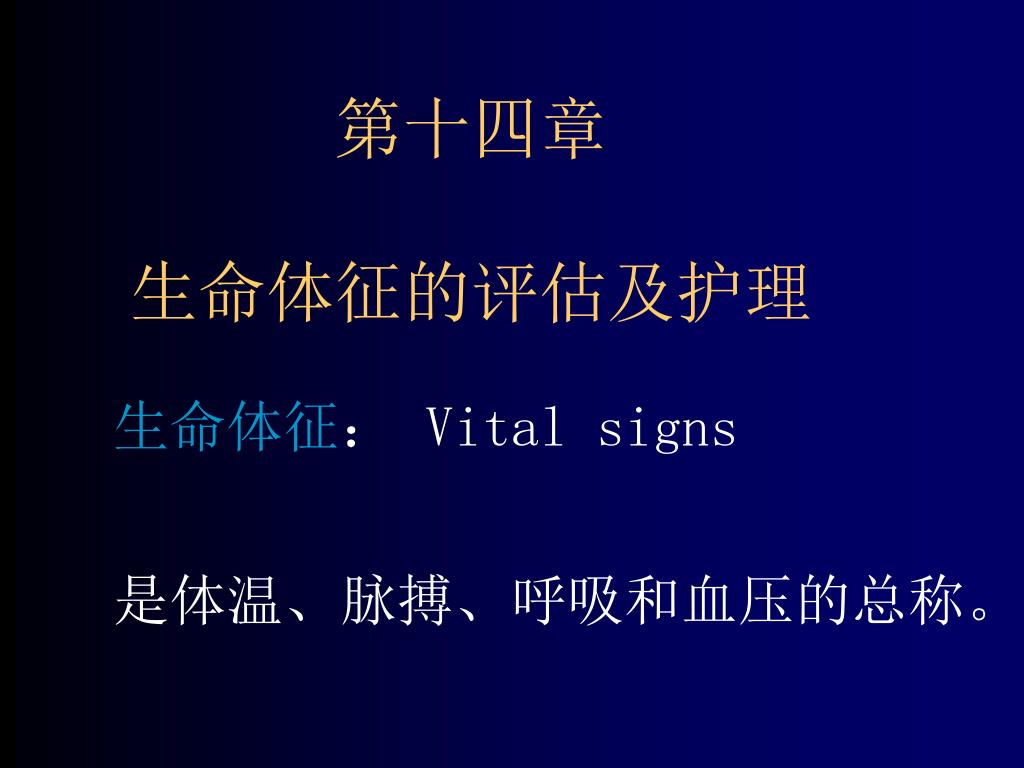 第十四章

生命体征的评估及护理

生命体征： Vital signs

是体温、脉搏、呼吸和血压的总称。